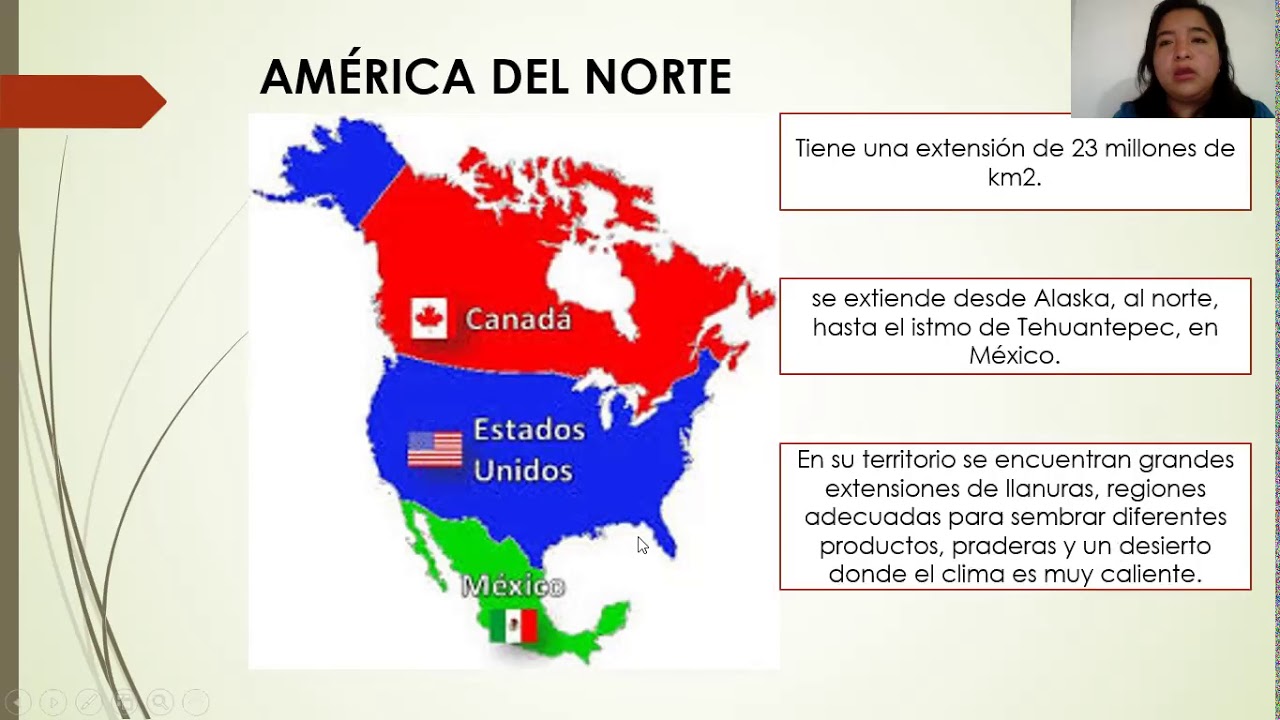 AMÉRICA DEL NORTE

Canadá

Estados Unidos

México

Tiene una extensión de 23 millones de km2.

se extiende desde Alaska, al norte, hasta el istmo de Tehuantepec, en México.

En su territorio se encuentran grandes extensiones de llanuras, regiones adecuadas para sembrar diferentes productos, praderas y un desierto donde el clima es muy caliente.